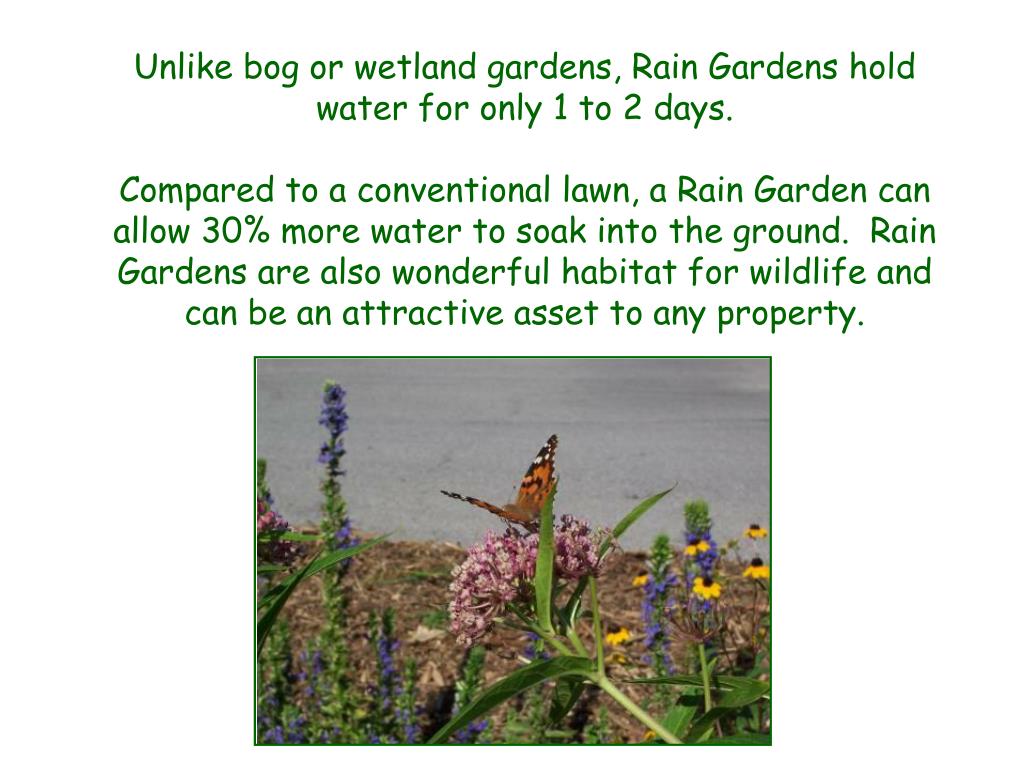 Unlike bog or wetland gardens, Rain Gardens hold water for only 1 to 2 days.

Compared to a conventional lawn, a Rain Garden can allow 30% more water to soak into the ground. Rain Gardens are also wonderful habitat for wildlife and can be an attractive asset to any property.